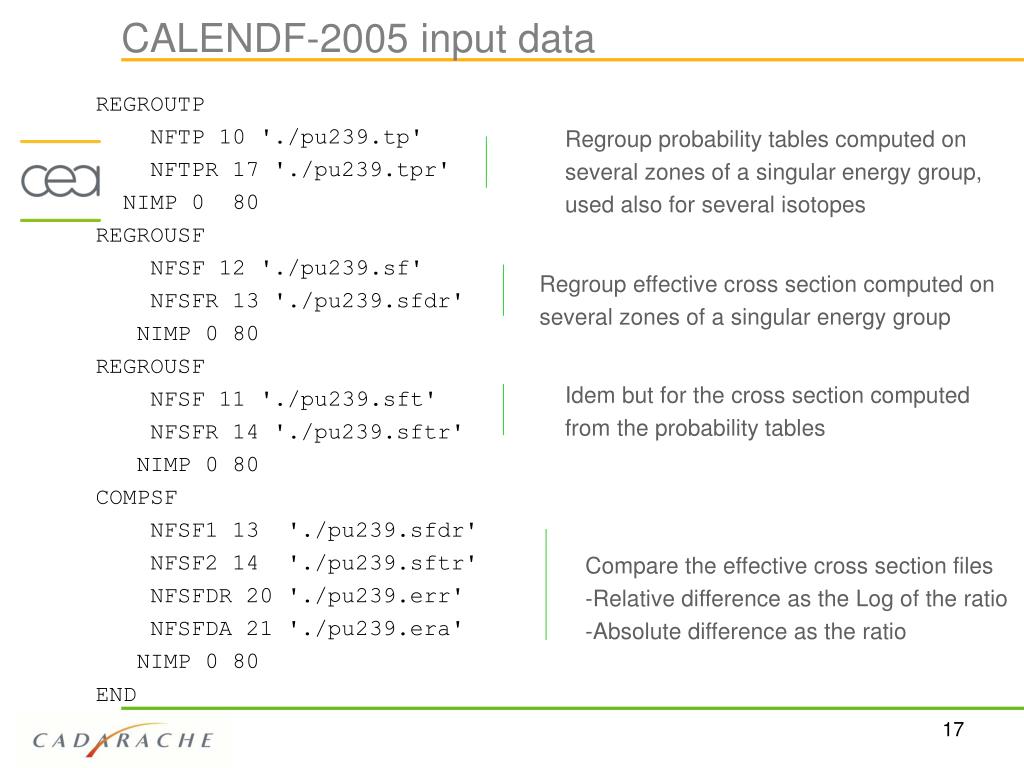 CALENDF-2005 input data

cea

REGROUTP
NFTP 10 './pu239.tp'
NFTPR 17 './pu239.tpr'
NIMP 0 80
REGROUSF
NFSF 12 './pu239.sf'
NFSFR 13 './pu239.sfdr'
NIMP 0 80
REGROUSF
NFSF 11 './pu239.sft'
NFSFR 14 './pu239.sftr'
NIMP 0 80
COMPSF
NFSF1 13 './pu239.sfdr'
NFSF2 14 './pu239.sftr'
NFSFDR 20 './pu239.err'
NFSFDA 21 './pu239.era'
NIMP 0 80
END

Regroup probability tables computed on several zones of a singular energy group, used also for several isotopes

Regroup effective cross section computed on several zones of a singular energy group

Idem but for the cross section computed from the probability tables

Compare the effective cross section files
-Relative difference as the Log of the ratio
-Absolute difference as the ratio

CADARACHE

17